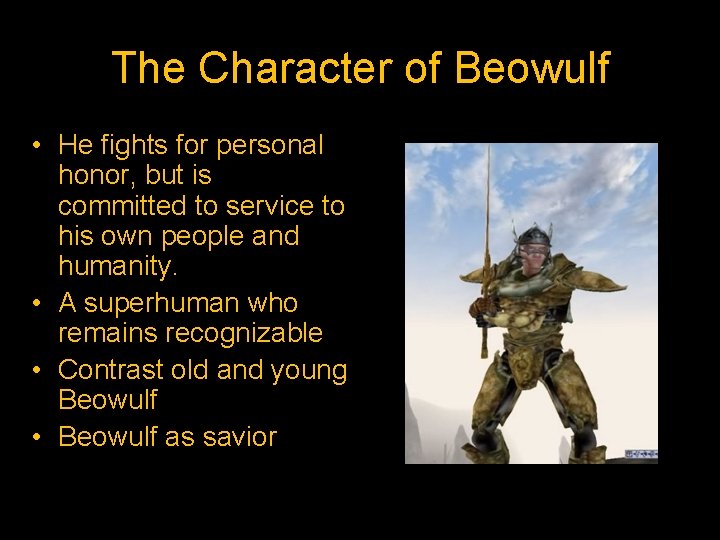 The Character of Beowulf

• He fights for personal honor, but is committed to service to his own people and humanity.
• A superhuman who remains recognizable
• Contrast old and young Beowulf
• Beowulf as savior